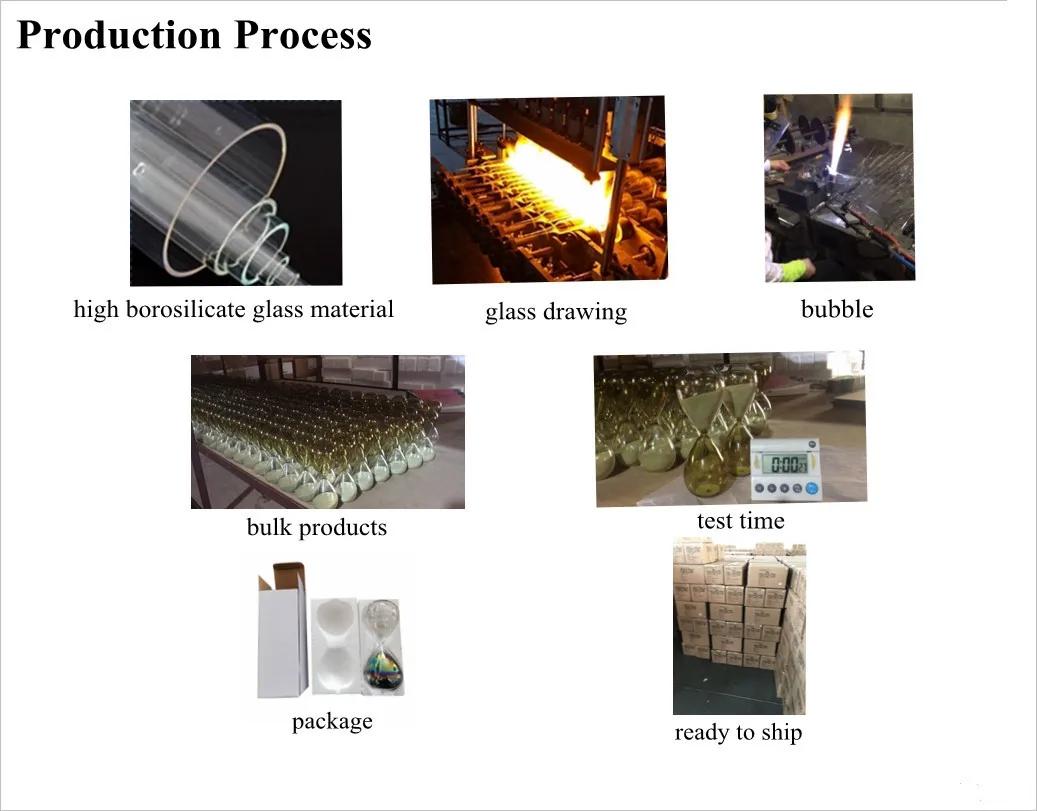 Production Process

high borosilicate glass material

glass drawing

bubble

bulk products

0:00

test time

package

ready to ship